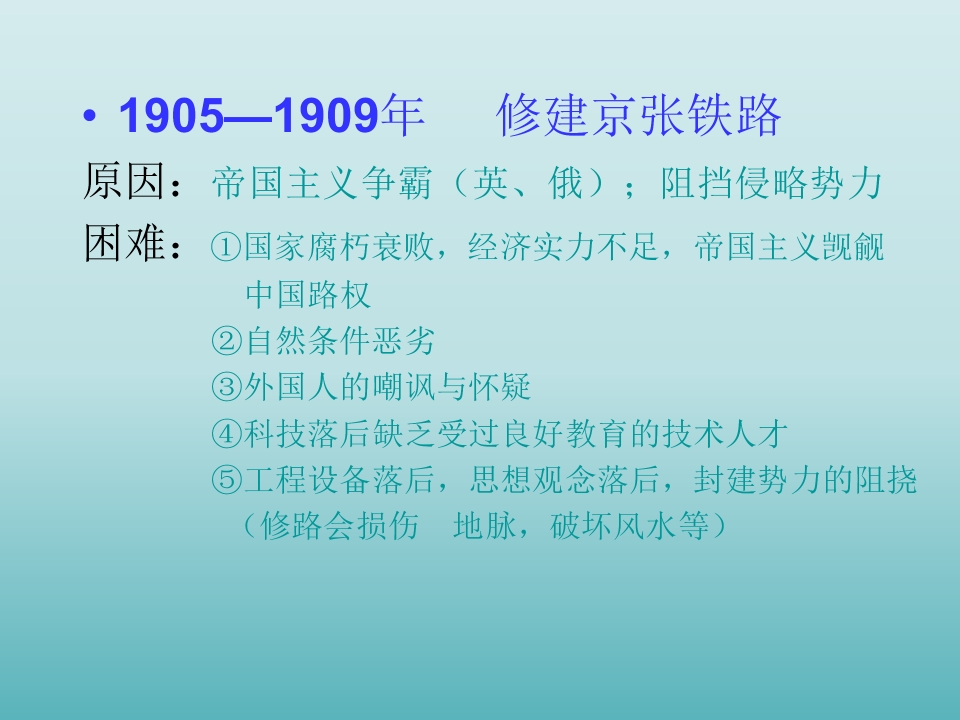 • 1905—1909年　修建京张铁路

原因：帝国主义争霸（英、俄）；阻挡侵略势力

困难：①国家腐朽衰败，经济实力不足，帝国主义觊觎中国路权
②自然条件恶劣
③外国人的嘲讽与怀疑
④科技落后缺乏受过良好教育的技术人才
⑤工程设备落后，思想观念落后，封建势力的阻挠（修路会损伤　地脉，破坏风水等）